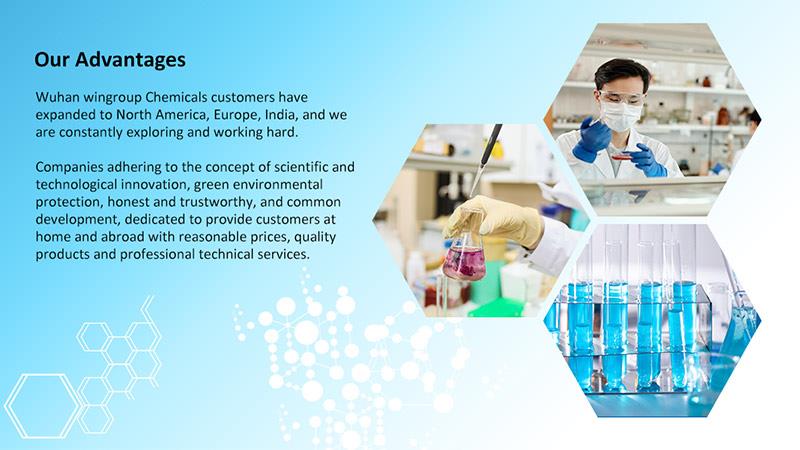 Our Advantages

Wuhan wingroup Chemicals customers have expanded to North America, Europe, India, and we are constantly exploring and working hard.

Companies adhering to the concept of scientific and technological innovation, green environmental protection, honest and trustworthy, and common development, dedicated to provide customers at home and abroad with reasonable prices, quality products and professional technical services.